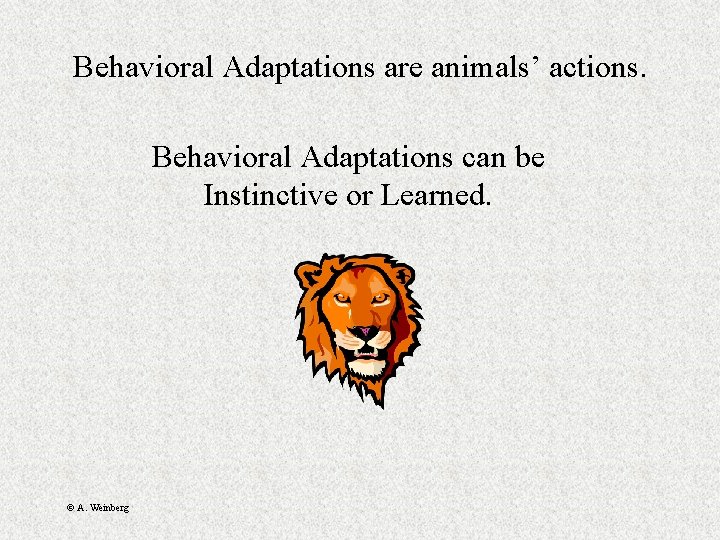 Behavioral Adaptations are animals’ actions.

Behavioral Adaptations can be Instinctive or Learned.

© A. Weinberg